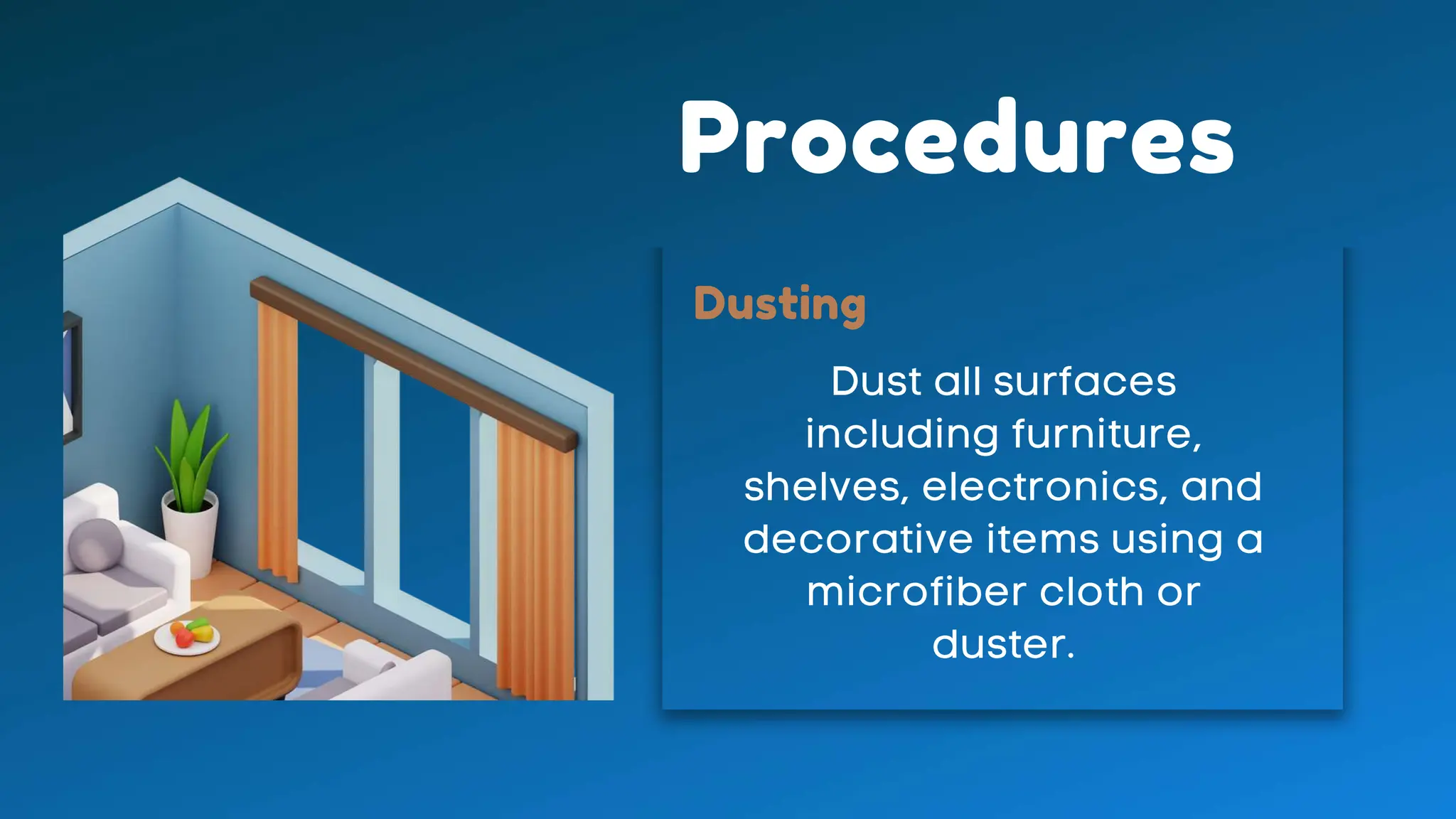 Procedures

Dusting

Dust all surfaces including furniture, shelves, electronics, and decorative items using a microfiber cloth or duster.